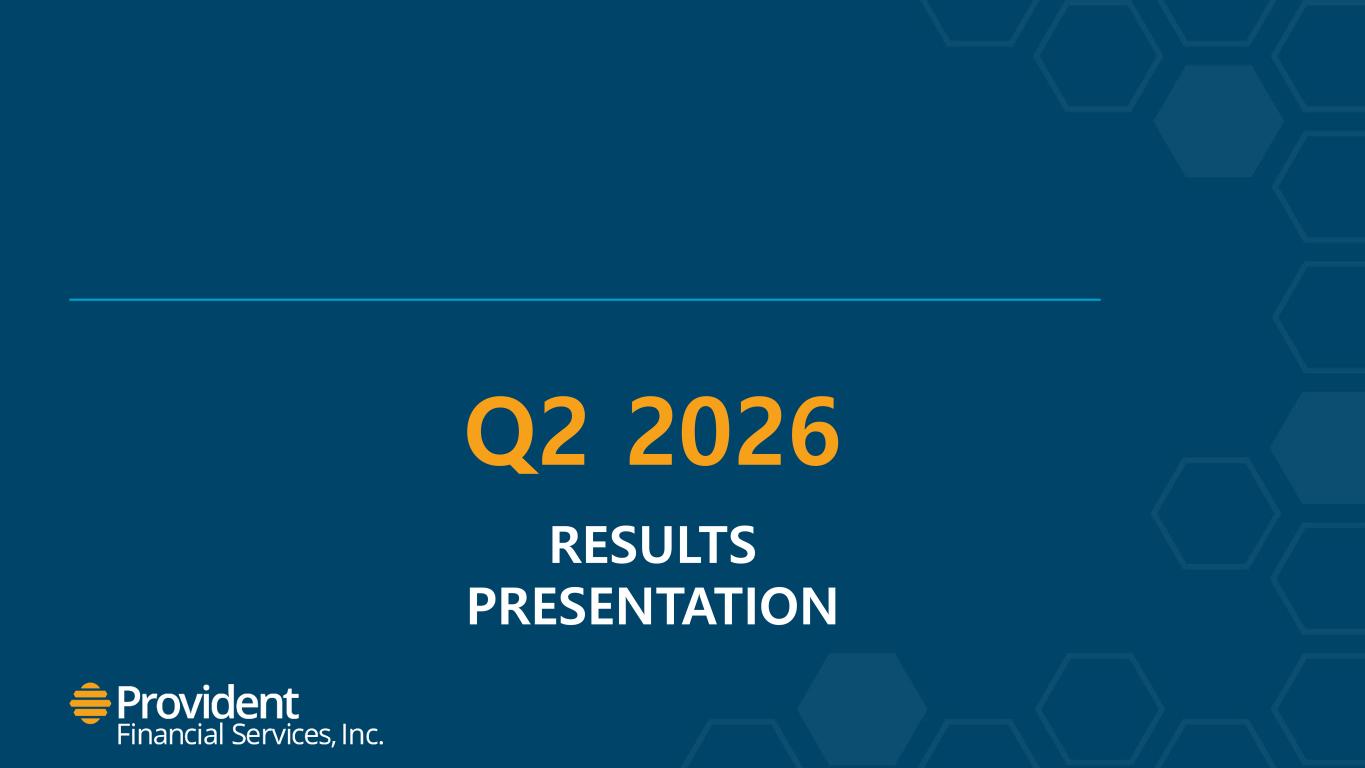 Q2 2026

RESULTS PRESENTATION

Provident
Financial Services, Inc.